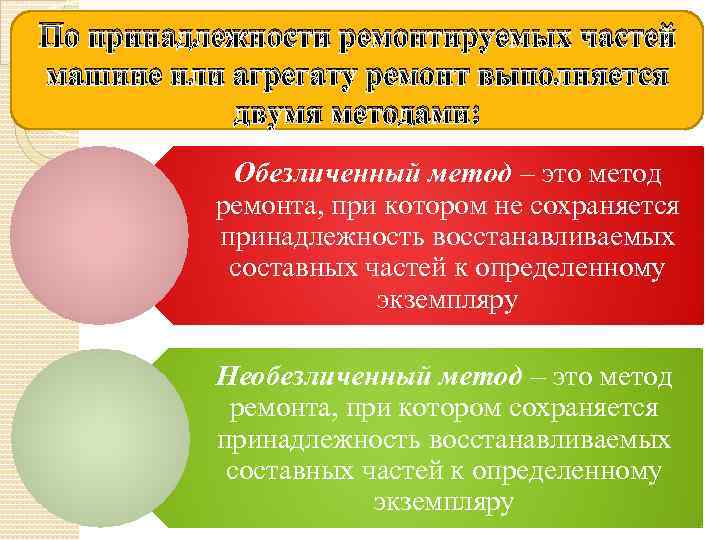 По принадлежности ремонтируемых частей машине или агрегату ремонт выполняется двумя методами:

Обезличенный метод – это метод ремонта, при котором не сохраняется принадлежность восстанавливаемых составных частей к определенному экземпляру

Необезличенный метод – это метод ремонта, при котором сохраняется принадлежность восстанавливаемых составных частей к определенному экземпляру